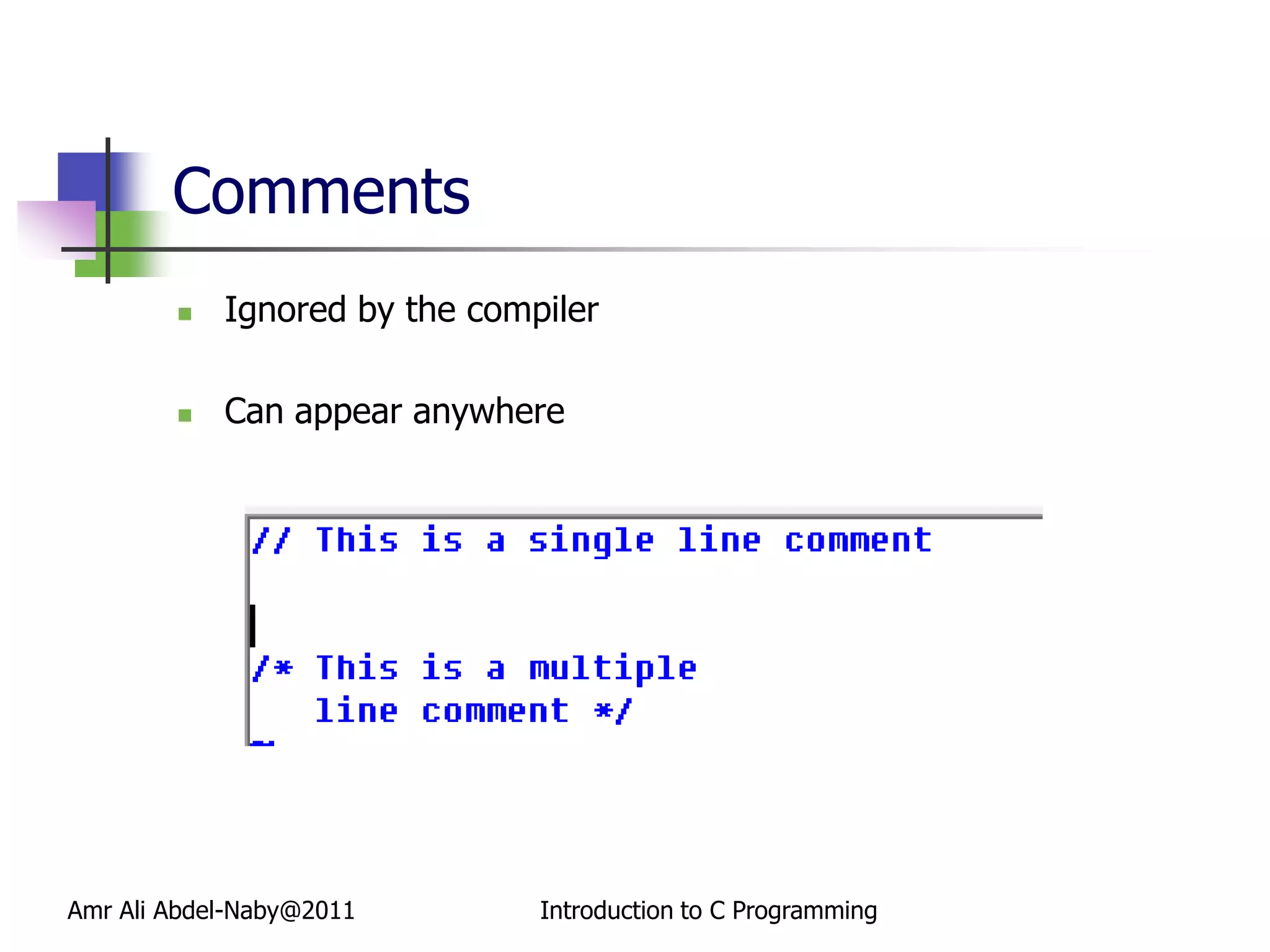 Comments

Ignored by the compiler

Can appear anywhere

// This is a single line comment

/* This is a multiple
   line comment */

Amr Ali Abdel-Naby@2011

Introduction to C Programming